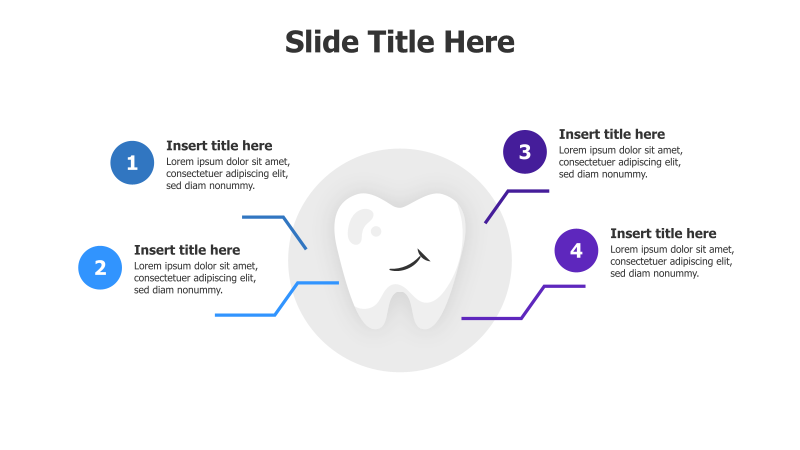 Slide Title Here

1
Insert title here
Lorem ipsum dolor sit amet, consectetuer adipiscing elit, sed diam nonummy.

2
Insert title here
Lorem ipsum dolor sit amet, consectetuer adipiscing elit, sed diam nonummy.

3
Insert title here
Lorem ipsum dolor sit amet, consectetuer adipiscing elit, sed diam nonummy.

4
Insert title here
Lorem ipsum dolor sit amet, consectetuer adipiscing elit, sed diam nonummy.